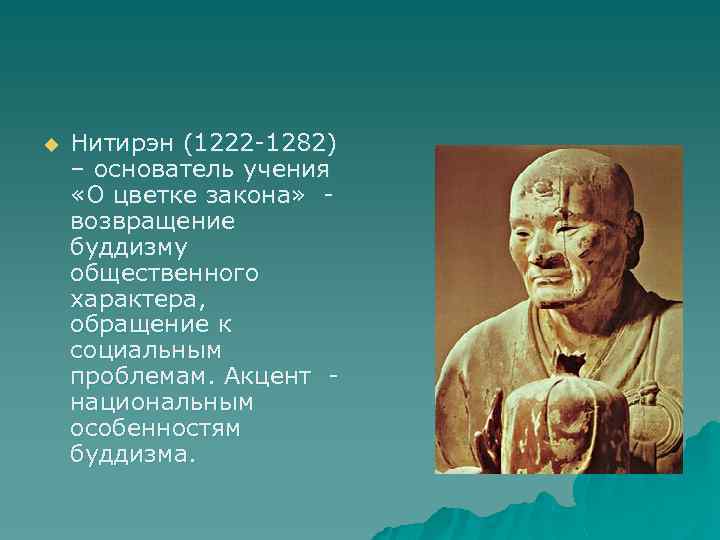 Нитирэн (1222-1282) – основатель учения «О цветке закона» - возвращение буддизму общественного характера, обращение к социальным проблемам. Акцент - национальным особенностям буддизма.